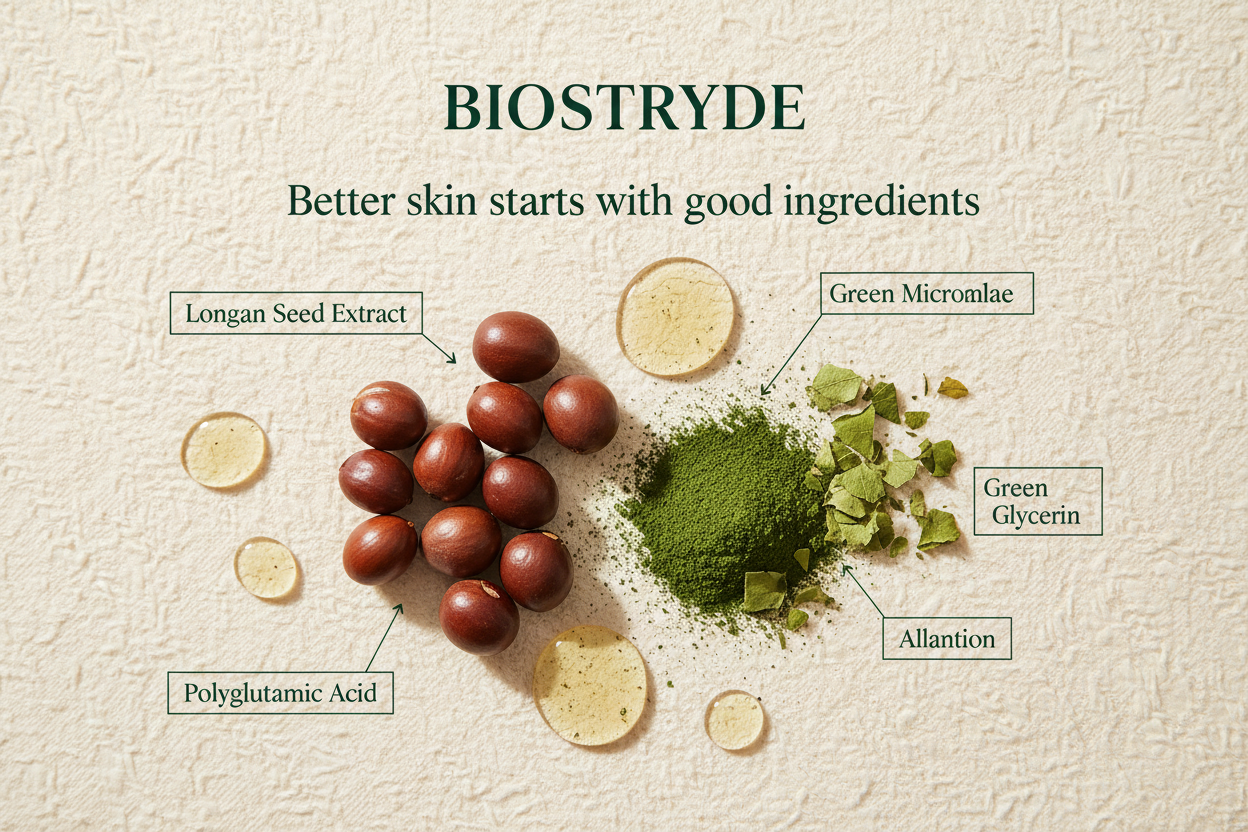 BIOSTRYDE

Better skin starts with good ingredients

Longan Seed Extract

Green Micromlae

Green Glycerin

Allantion

Polyglutamic Acid